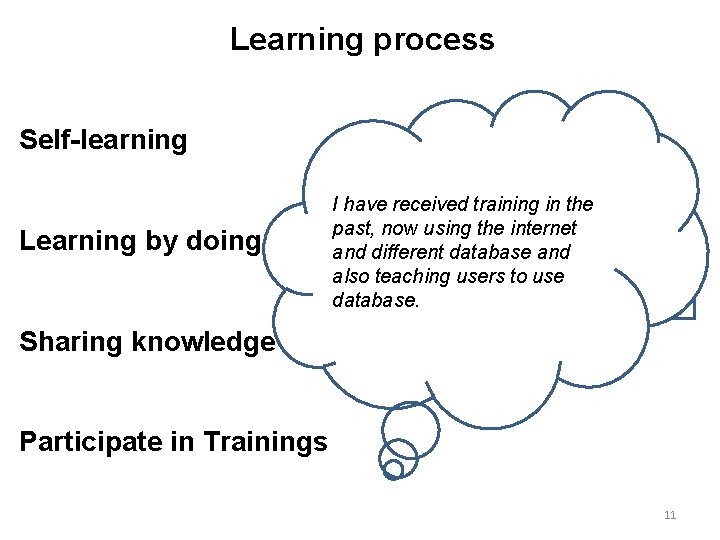 Learning process

Self-learning

Learning by doing

Sharing knowledge

Participate in Trainings

I have received training in the past, now using the internet and different database and also teaching users to use database.

11